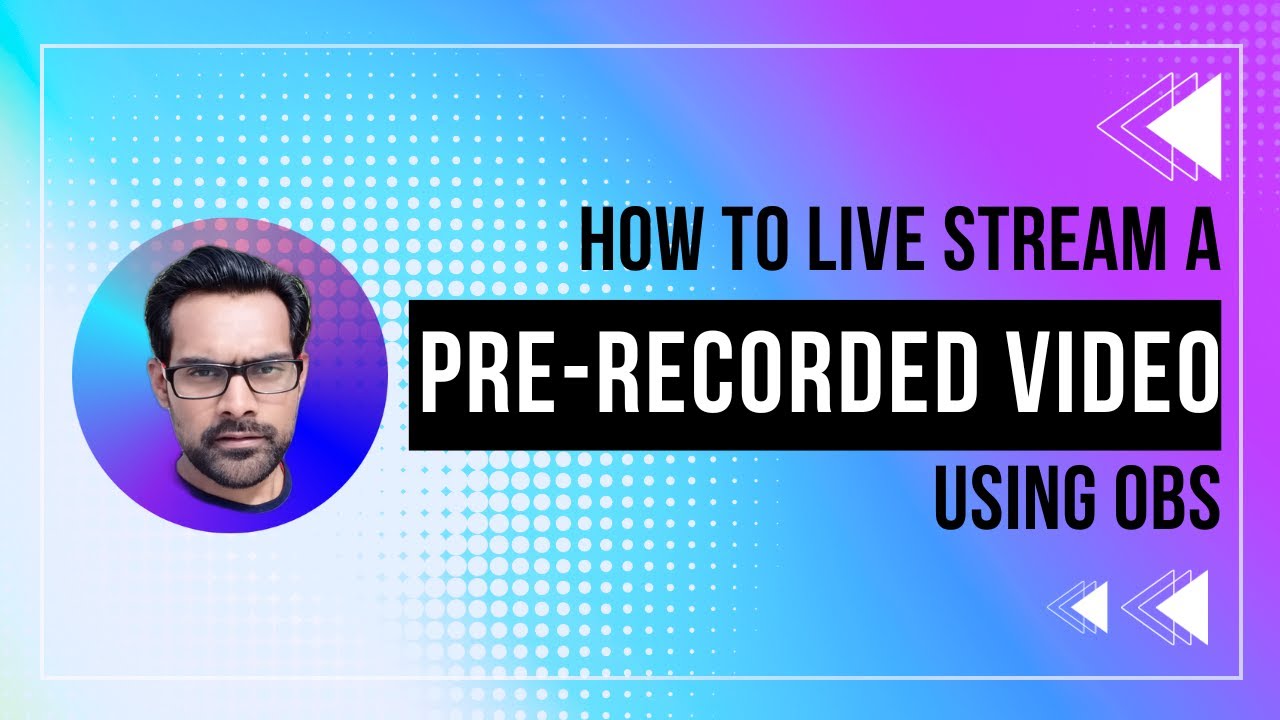 HOW TO LIVE STREAM A
PRE-RECORDED VIDEO
USING OBS